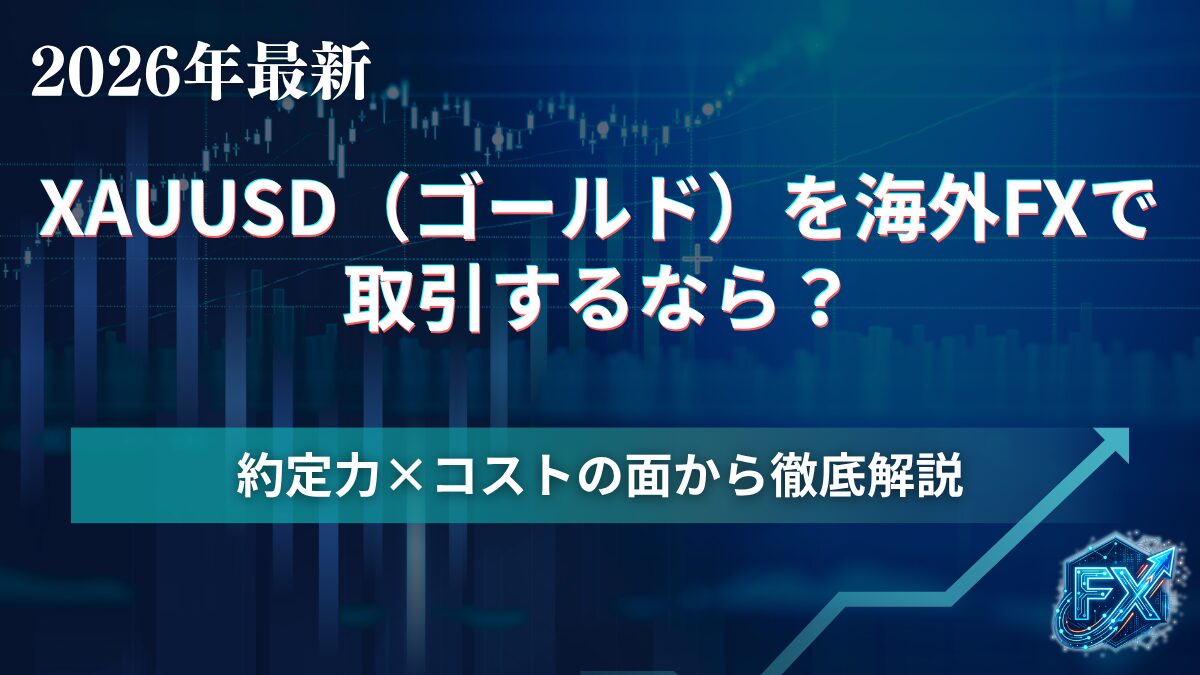 2026年最新

XAUUSD（ゴールド）を海外FXで取引するなら？

約定力×コストの面から徹底解説

FX